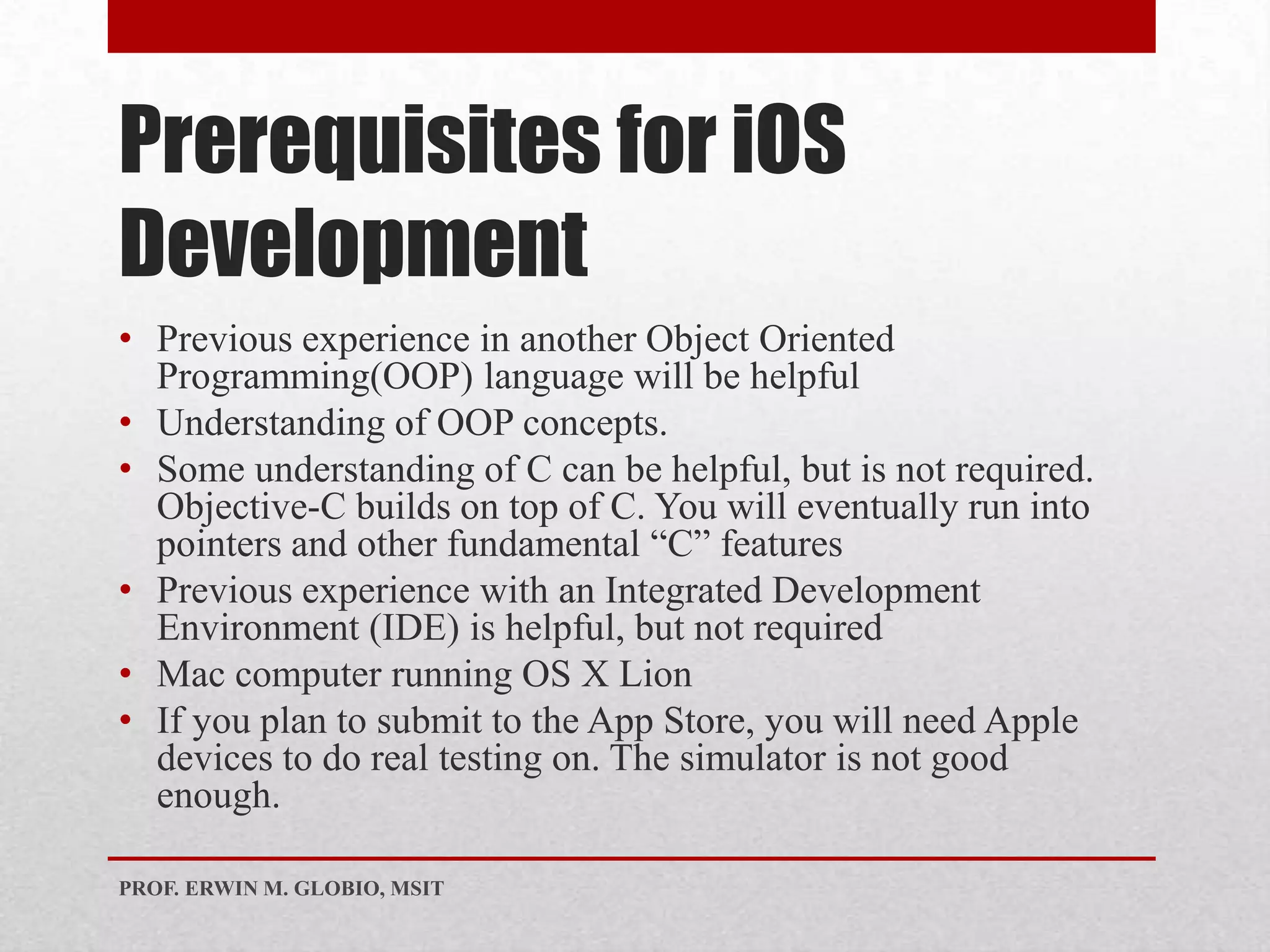 Prerequisites for iOS Development

• Previous experience in another Object Oriented Programming(OOP) language will be helpful
• Understanding of OOP concepts.
• Some understanding of C can be helpful, but is not required. Objective-C builds on top of C. You will eventually run into pointers and other fundamental “C” features
• Previous experience with an Integrated Development Environment (IDE) is helpful, but not required
• Mac computer running OS X Lion
• If you plan to submit to the App Store, you will need Apple devices to do real testing on. The simulator is not good enough.

PROF. ERWIN M. GLOBIO, MSIT